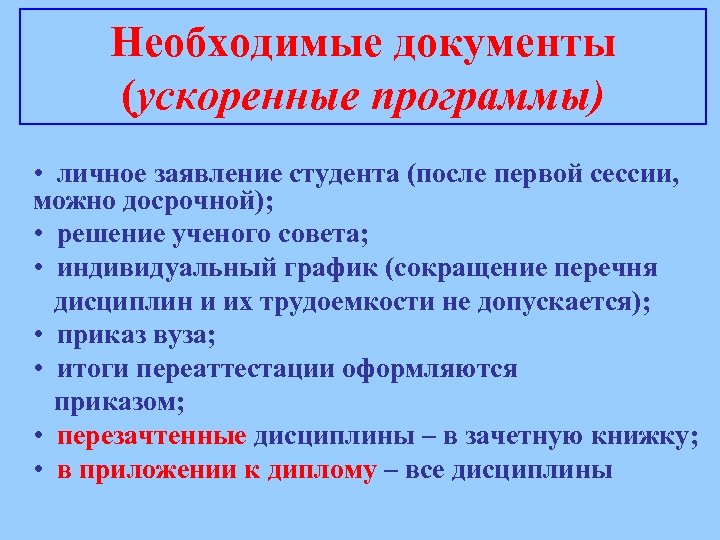 Необходимые документы
(ускоренные программы)

• личное заявление студента (после первой сессии, можно досрочной);
• решение ученого совета;
• индивидуальный график (сокращение перечня дисциплин и их трудоемкости не допускается);
• приказ вуза;
• итоги переаттестации оформляются приказом;
• перезачтенные дисциплины – в зачетную книжку;
• в приложении к диплому – все дисциплины